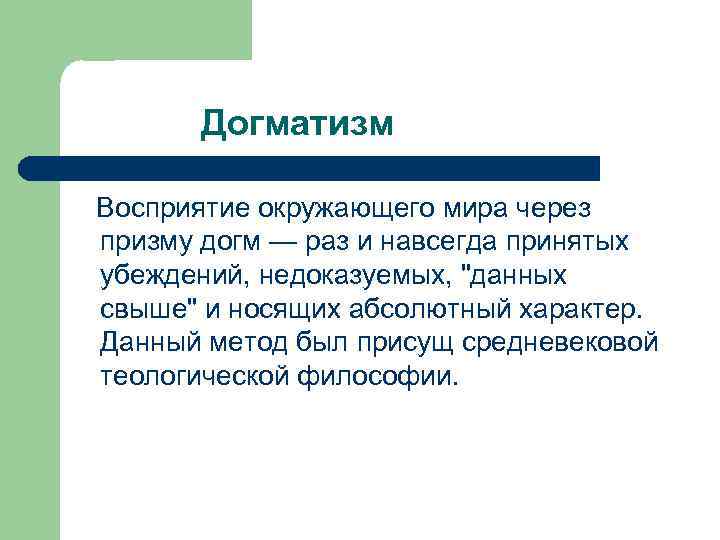 Догматизм

Восприятие окружающего мира через призму догм — раз и навсегда принятых убеждений, недоказуемых, "данных свыше" и носящих абсолютный характер. Данный метод был присущ средневековой теологической философии.